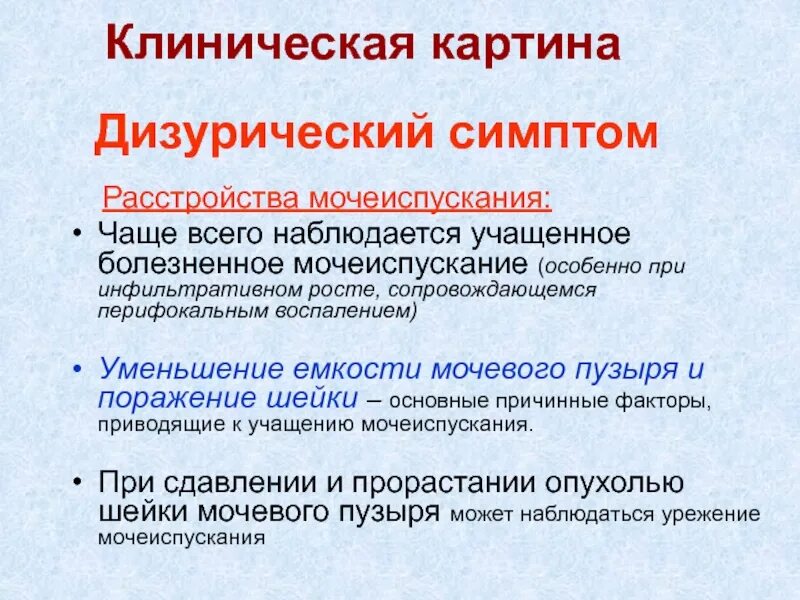 Клиническая картина

Дизурический симптом

Расстройства мочеиспускания:

• Чаще всего наблюдается учащенное болезненное мочеиспускание (особенно при инфильтративном росте, сопровождающемся перифокальным воспалением)

• Уменьшение емкости мочевого пузыря и поражение шейки – основные причинные факторы, приводящие к учащению мочеиспускания.

• При сдавлении и прорастании опухолью шейки мочевого пузыря может наблюдаться урежение мочеиспускания